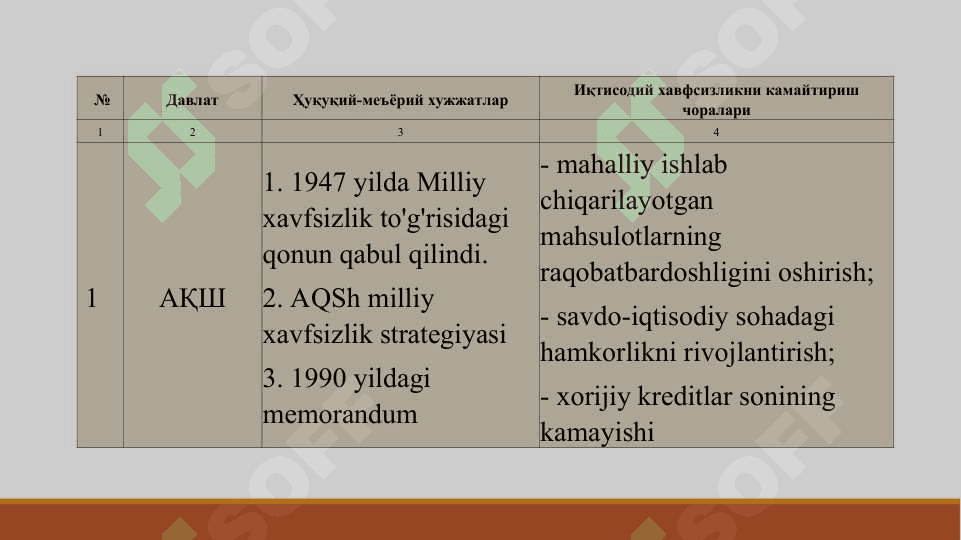 | № | Давлат | Ҳуқуқий-меъёрий хужжатлар | Иқтисодий хавфсизликни камайтириш чоралари |
|---|---|---|---|
| 1 | 2 | 3 | 4 |
| 1 | АҚШ | 1. 1947 yilda Milliy xavfsizlik to'g'risidagi qonun qabul qilindi. 2. AQSh milliy xavfsizlik strategiyasi 3. 1990 yildagi memorandum | - mahalliy ishlab chiqarilayotgan mahsulotlarning raqobatbardoshligini oshirish; - savdo-iqtisodiy sohadagi hamkorlikni rivojlantirish; - xorijiy kreditlar sonining kamayishi |